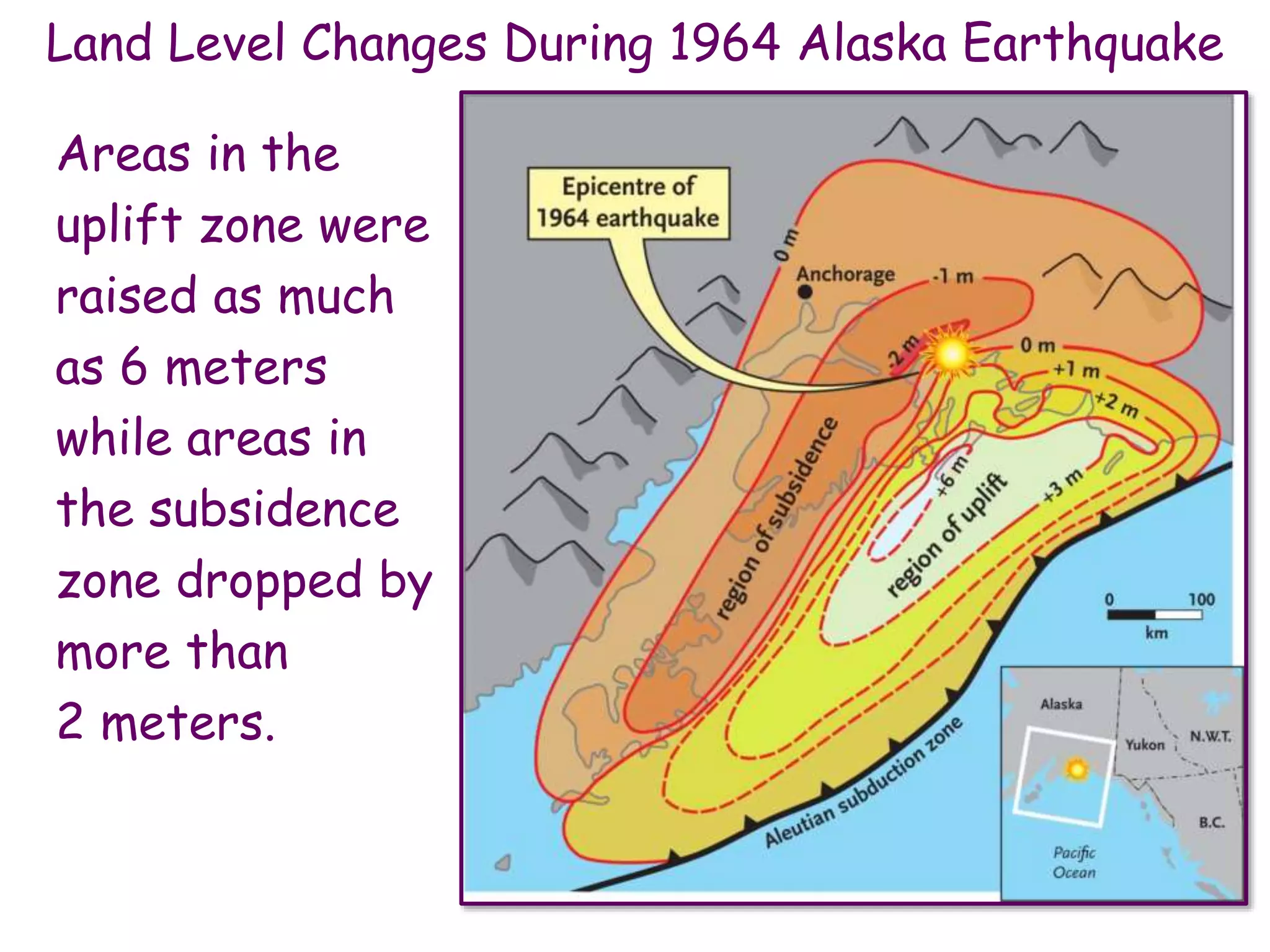 Land Level Changes During 1964 Alaska Earthquake

Areas in the uplift zone were raised as much as 6 meters while areas in the subsidence zone dropped by more than 2 meters.

Epicentre of 1964 earthquake

0 m
Anchorage
-1 m
-2 m
0 m
+1 m
+2 m
+6 m
+3 m
region of subsidence
region of uplift
Aleutian subduction zone
0
100
km

Alaska
Yukon
N.W.T.
B.C.
Pacific Ocean